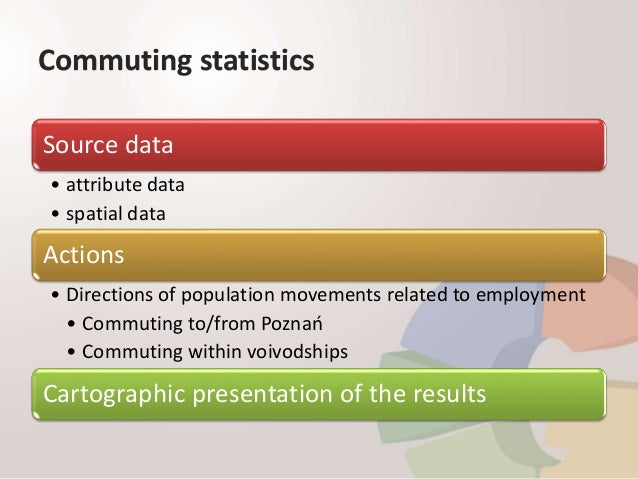 Commuting statistics

Source data

• attribute data
• spatial data

Actions

• Directions of population movements related to employment
• Commuting to/from Poznań
• Commuting within voivodships

Cartographic presentation of the results